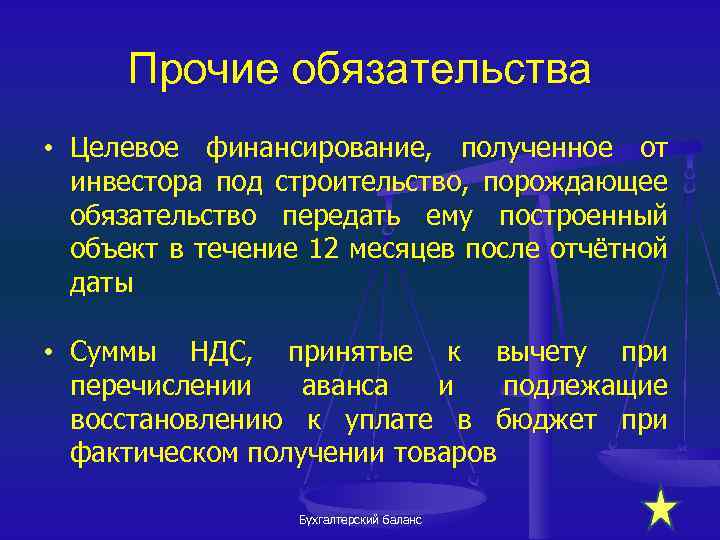 Прочие обязательства

• Целевое финансирование, полученное от инвестора под строительство, порождающее обязательство передать ему построенный объект в течение 12 месяцев после отчётной даты

• Суммы НДС, принятые к вычету при перечислении аванса и подлежащие восстановлению к уплате в бюджет при фактическом получении товаров

Бухгалтерский баланс